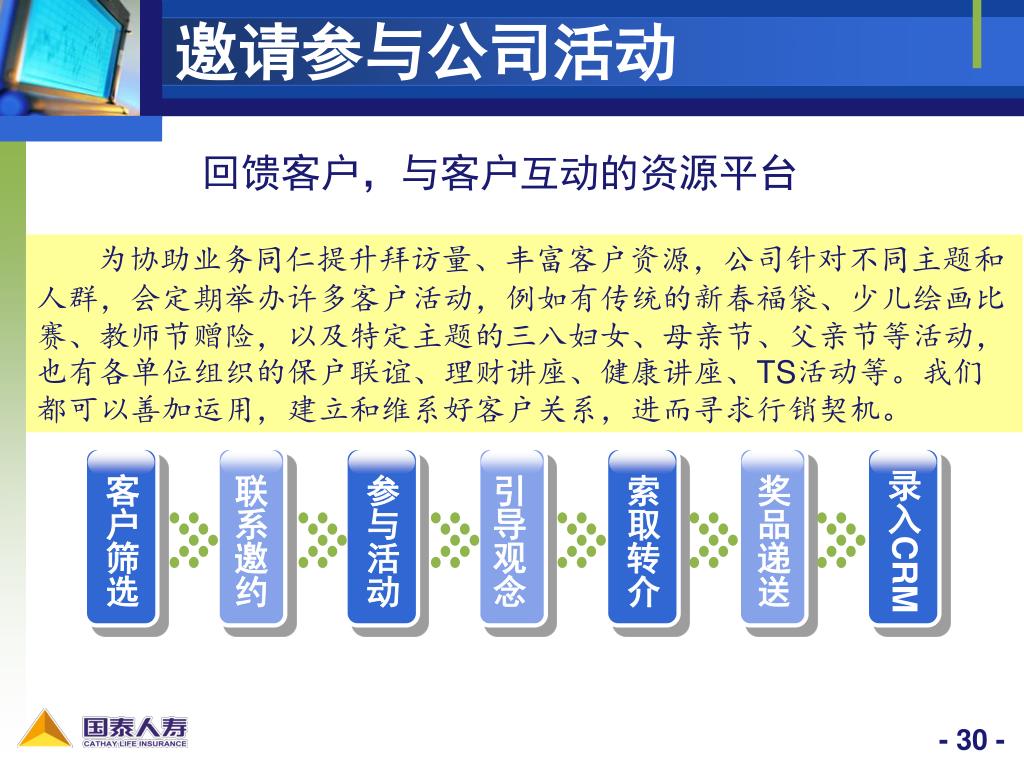 邀请参与公司活动

回馈客户，与客户互动的资源平台

为协助业务同仁提升拜访量、丰富客户资源，公司针对不同主题和人群，会定期举办许多客户活动，例如有传统的新春福袋、少儿绘画比赛、教师节赠险，以及特定主题的三八妇女、母亲节、父亲节等活动，也有各单位组织的保户联谊、理财讲座、健康讲座、TS活动等。我们都可以善加运用，建立和维系好客户关系，进而寻求行销契机。

客户筛选

联系邀约

参与活动

引导观念

索取转介

奖品递送

录入CRM

国泰人寿
CATHAY LIFE INSURANCE

- 30 -